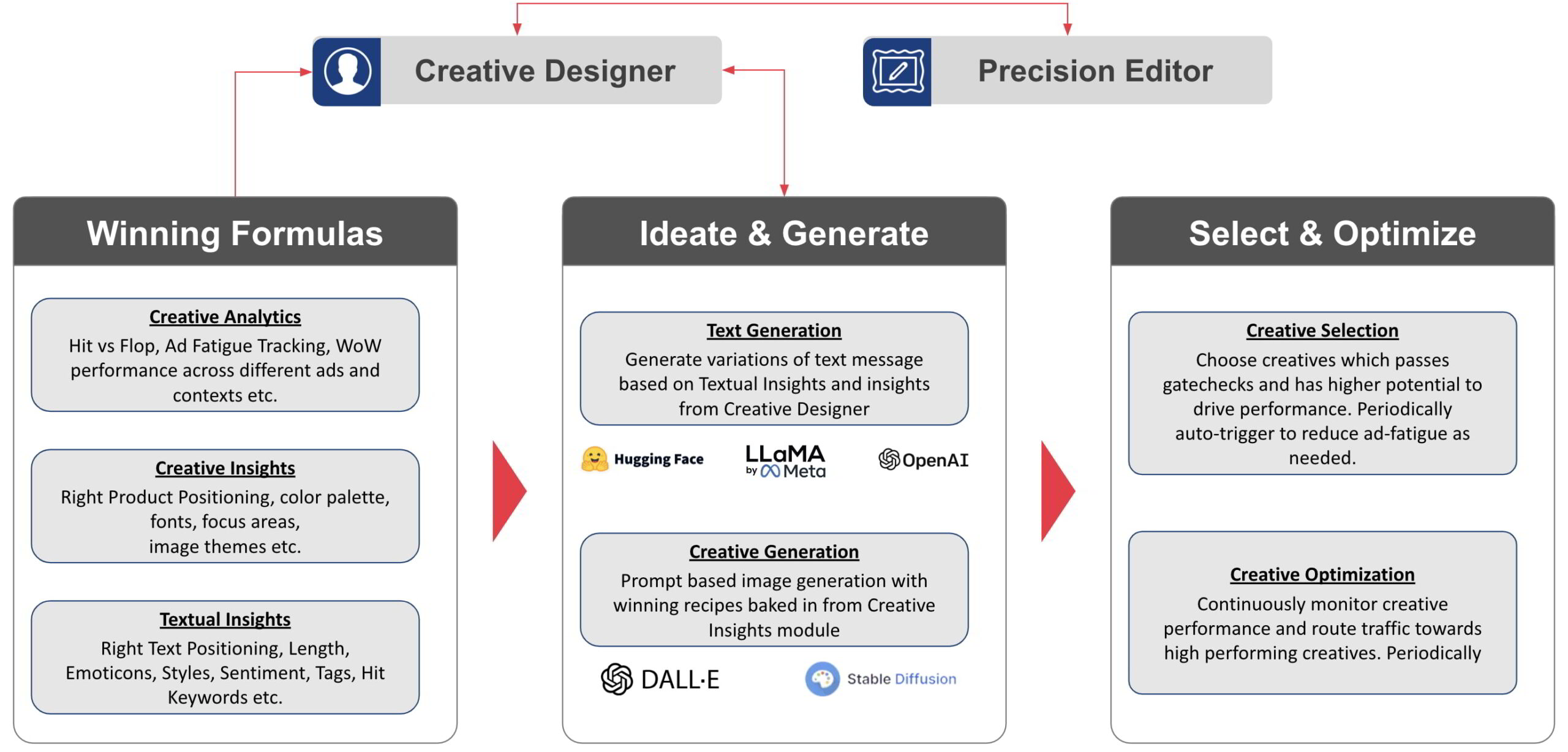 Creative Designer

Precision Editor

Winning Formulas

Creative Analytics
Hit vs Flop, Ad Fatigue Tracking, WoW performance across different ads and contexts etc.

Creative Insights
Right Product Positioning, color palette, fonts, focus areas, image themes etc.

Textual Insights
Right Text Positioning, Length, Emoticons, Styles, Sentiment, Tags, Hit Keywords etc.

Ideate & Generate

Text Generation
Generate variations of text message based on Textual Insights and insights from Creative Designer

Hugging Face LLaMA by Meta OpenAI

Creative Generation
Prompt based image generation with winning recipes baked in from Creative Insights module

DALL·E Stable Diffusion

Select & Optimize

Creative Selection
Choose creatives which passes gatechecks and has higher potential to drive performance. Periodically auto-trigger to reduce ad-fatigue as needed.

Creative Optimization
Continuously monitor creative performance and route traffic towards high performing creatives. Periodically